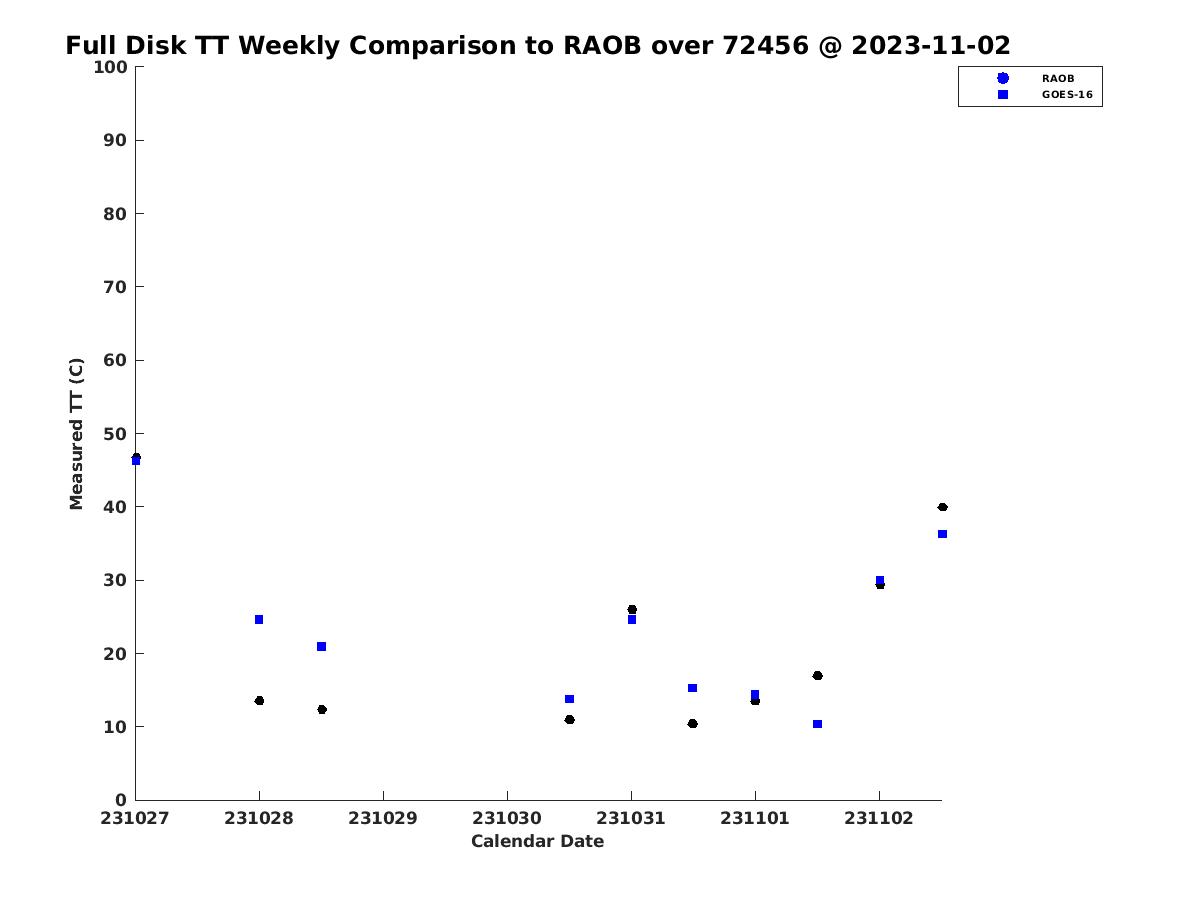 Full Disk TT Weekly Comparison to RAOB over 72456 @ 2023-11-02

RAOB
GOES-16

Measured TT (C)

100
90
80
70
60
50
40
30
20
10
0

231027 231028 231029 231030 231031 231101 231102

Calendar Date